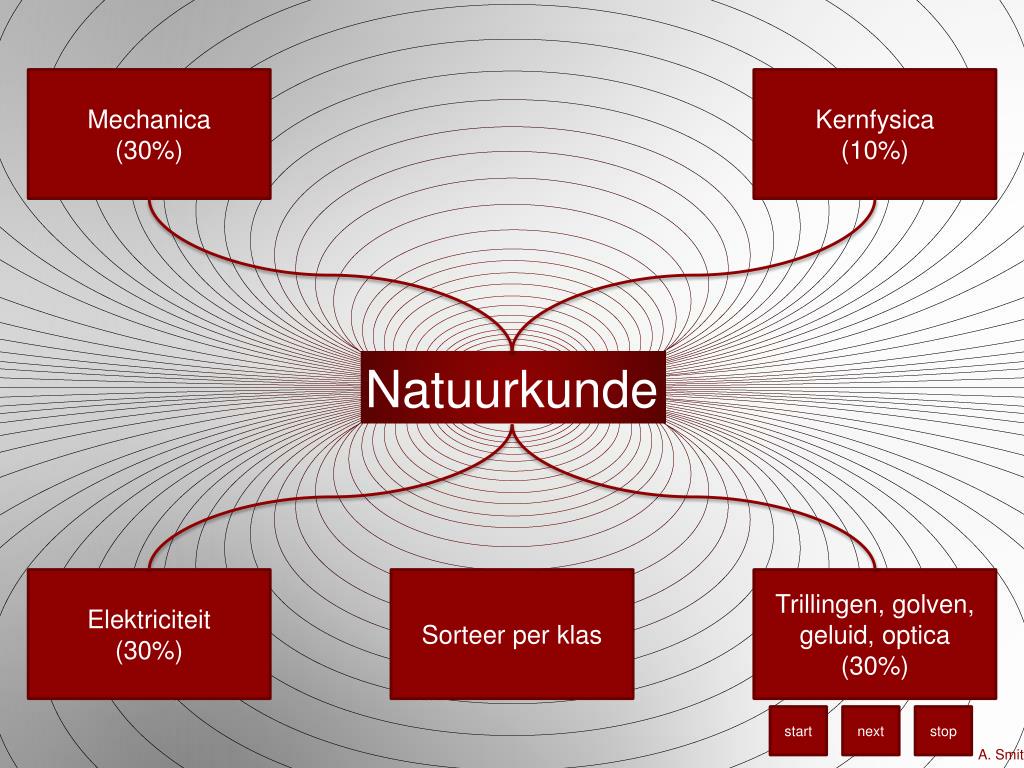 Mechanica
(30%)

Kernfysica
(10%)

Natuurkunde

Elektriciteit
(30%)

Sorteer per klas

Trillingen, golven, geluid, optica
(30%)

start

next

stop

A. Smit